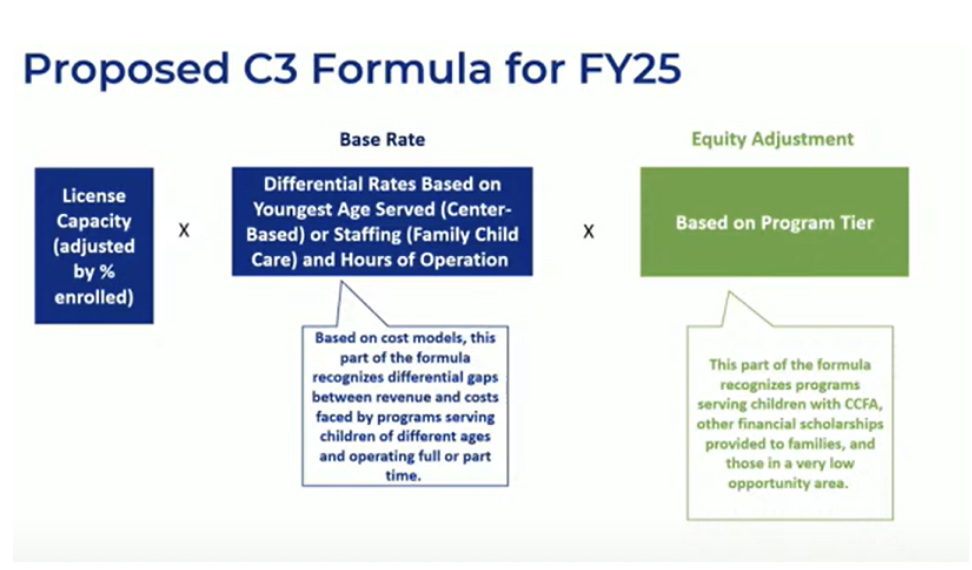 Proposed C3 Formula for FY25

License Capacity (adjusted by % enrolled)

X

Base Rate

Differential Rates Based on Youngest Age Served (Center-Based) or Staffing (Family Child Care) and Hours of Operation

Based on cost models, this part of the formula recognizes differential gaps between revenue and costs faced by programs serving children of different ages and operating full or part time.

X

Equity Adjustment

Based on Program Tier

This part of the formula recognizes programs serving children with CCFA, other financial scholarships provided to families, and those in a very low opportunity area.